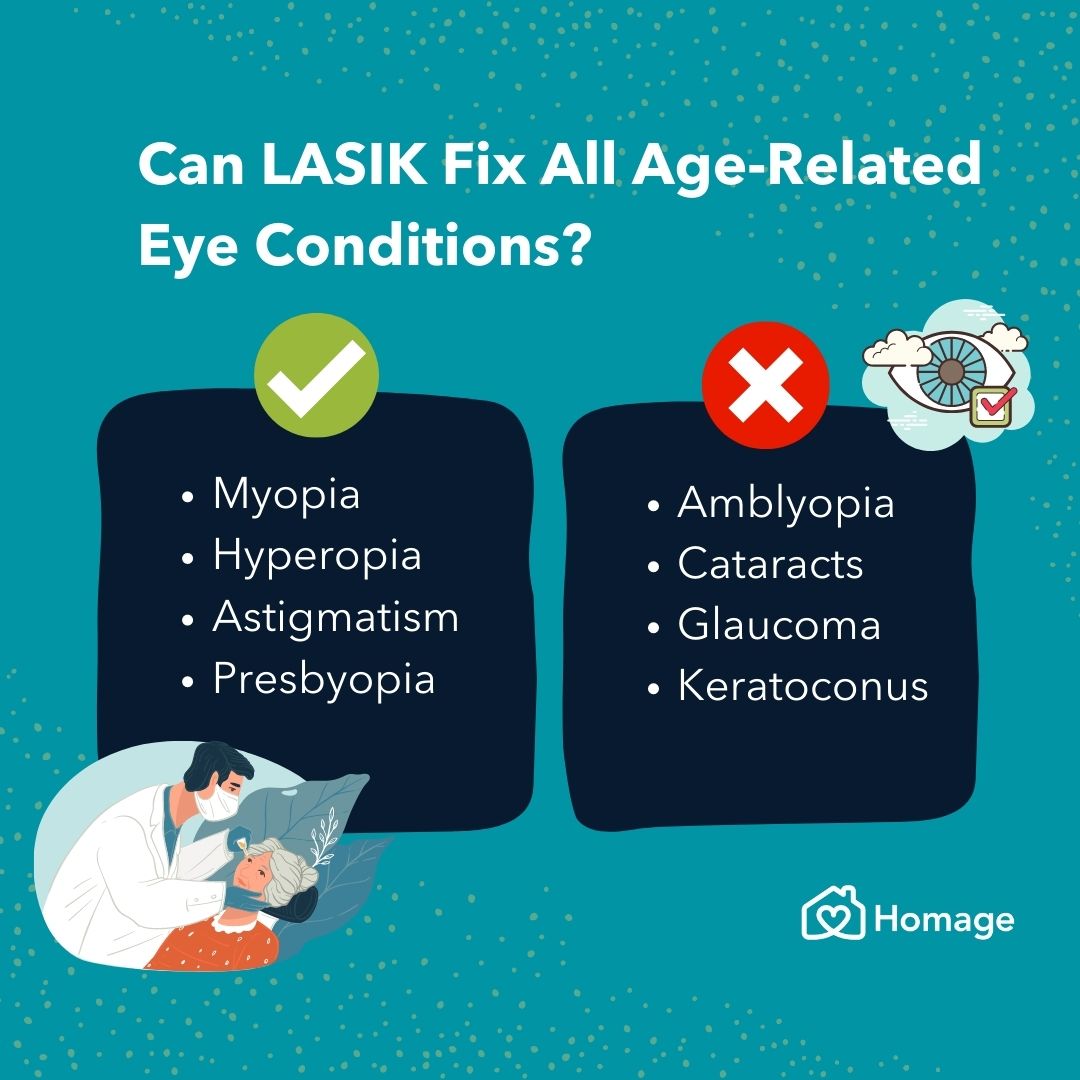 Can LASIK Fix All Age-Related Eye Conditions?

• Myopia
• Hyperopia
• Astigmatism
• Presbyopia

• Amblyopia
• Cataracts
• Glaucoma
• Keratoconus

Homage